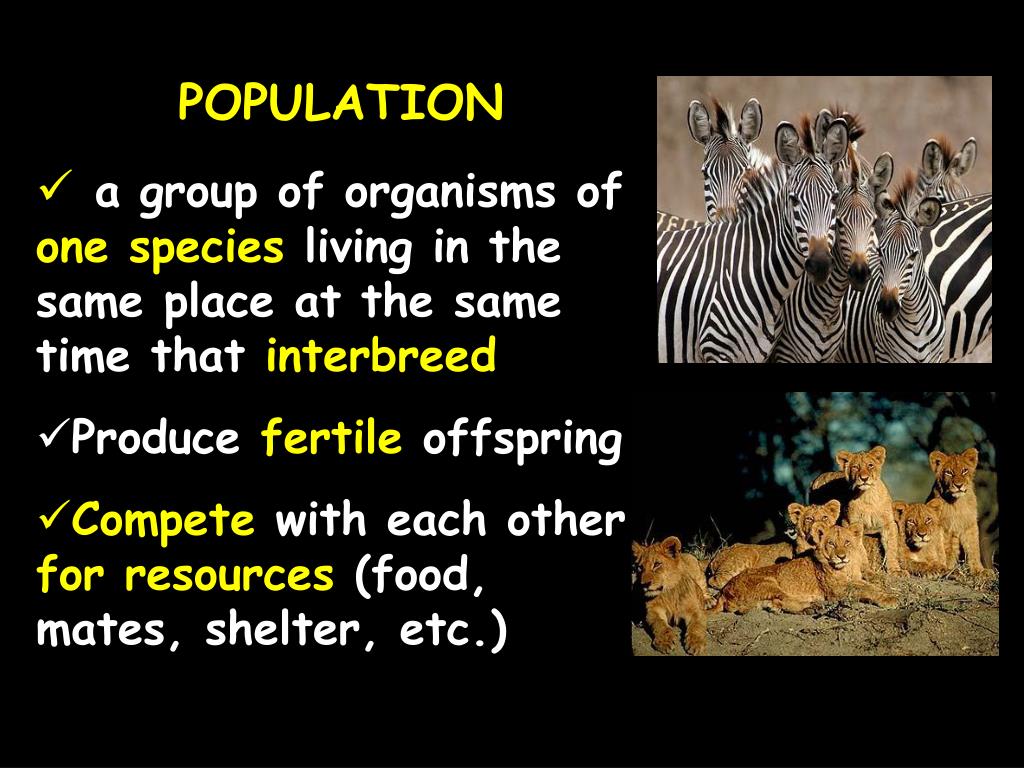 POPULATION

✓ a group of organisms of one species living in the same place at the same time that interbreed

✓Produce fertile offspring

✓Compete with each other for resources (food, mates, shelter, etc.)